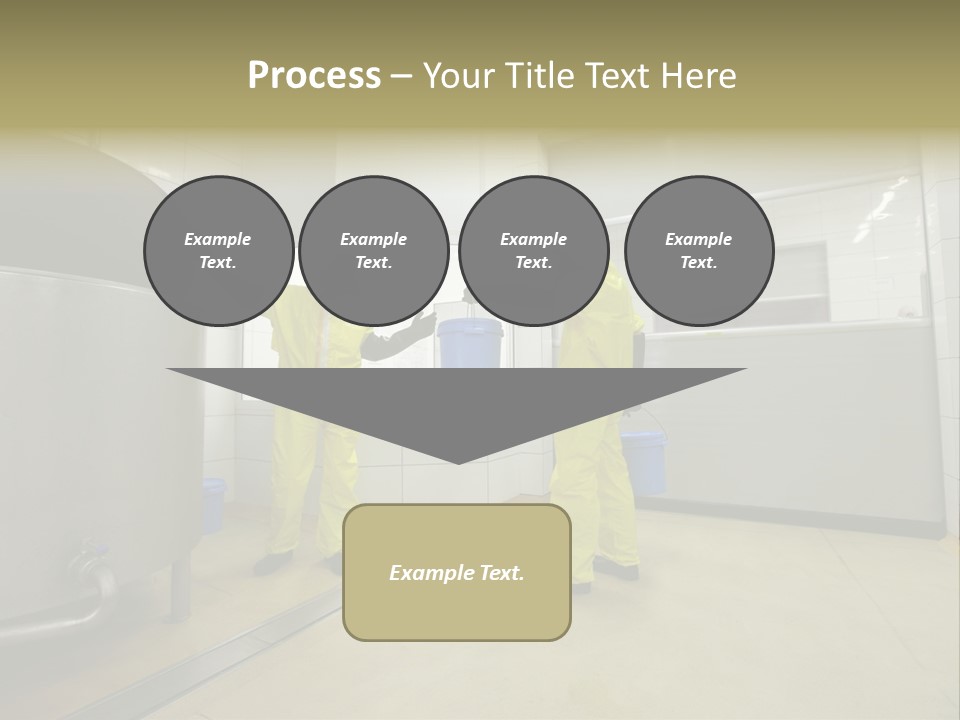 Process – Your Title Text Here

Example Text.

Example Text.

Example Text.

Example Text.

Example Text.